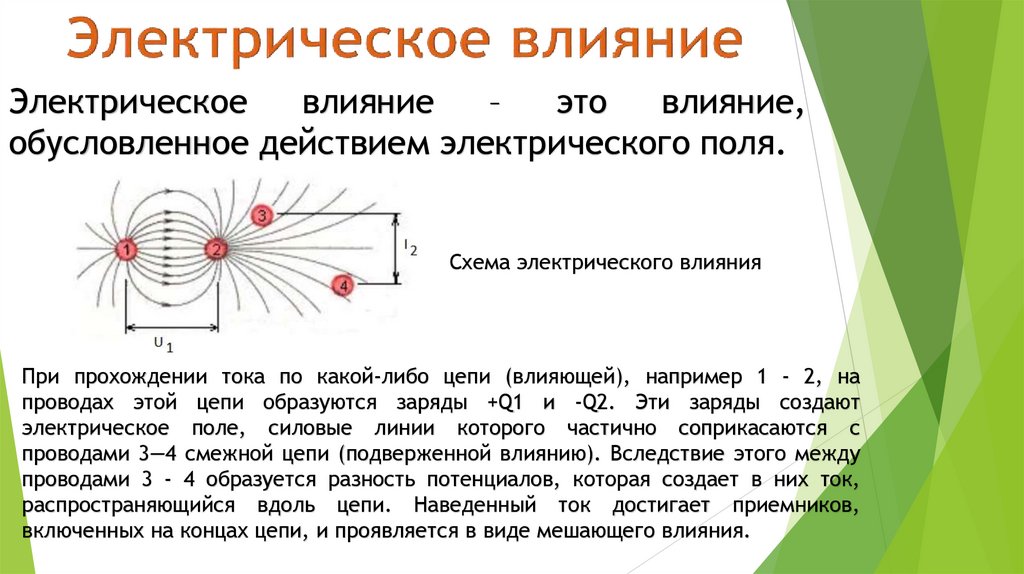 Электрическое влияние

Электрическое влияние – это влияние, обусловленное действием электрического поля.

1
2
3
4
$I_2$
$U_1$

Схема электрического влияния

При прохождении тока по какой-либо цепи (влияющей), например 1 - 2, на проводах этой цепи образуются заряды +Q1 и -Q2. Эти заряды создают электрическое поле, силовые линии которого частично соприкасаются с проводами 3—4 смежной цепи (подверженной влиянию). Вследствие этого между проводами 3 - 4 образуется разность потенциалов, которая создает в них ток, распространяющийся вдоль цепи. Наведенный ток достигает приемников, включенных на концах цепи, и проявляется в виде мешающего влияния.